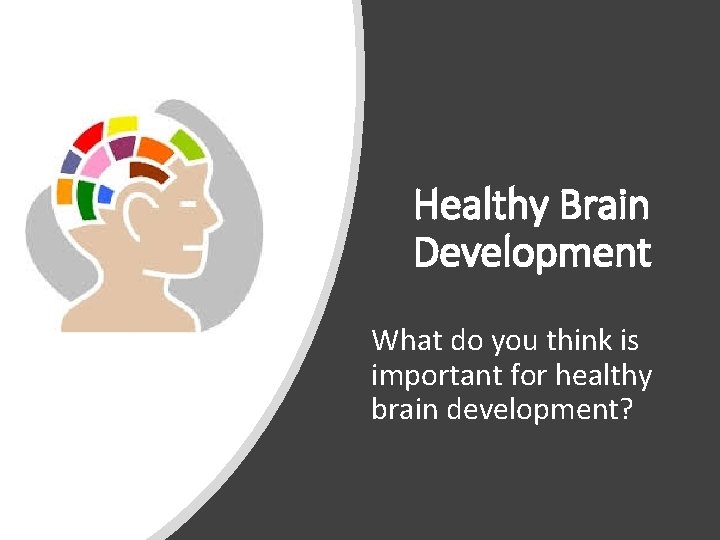 Healthy Brain Development

What do you think is important for healthy brain development?